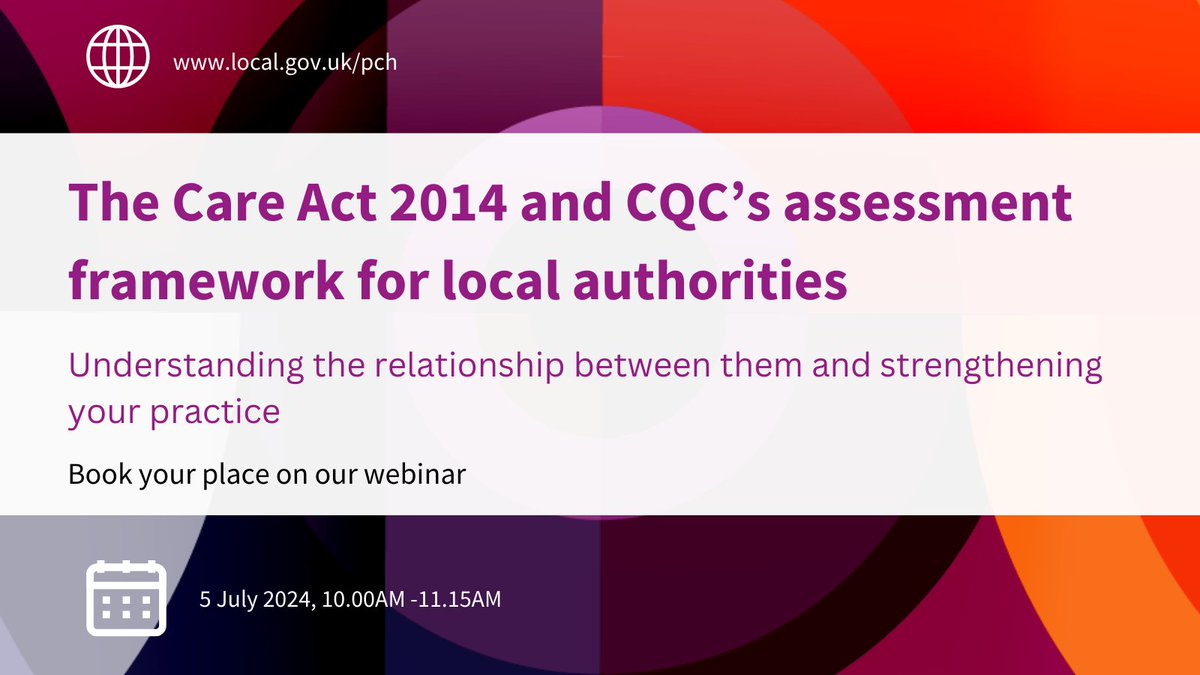 www.local.gov.uk/pch

The Care Act 2014 and CQC’s assessment framework for local authorities

Understanding the relationship between them and strengthening your practice

Book your place on our webinar

5 July 2024, 10.00AM -11.15AM